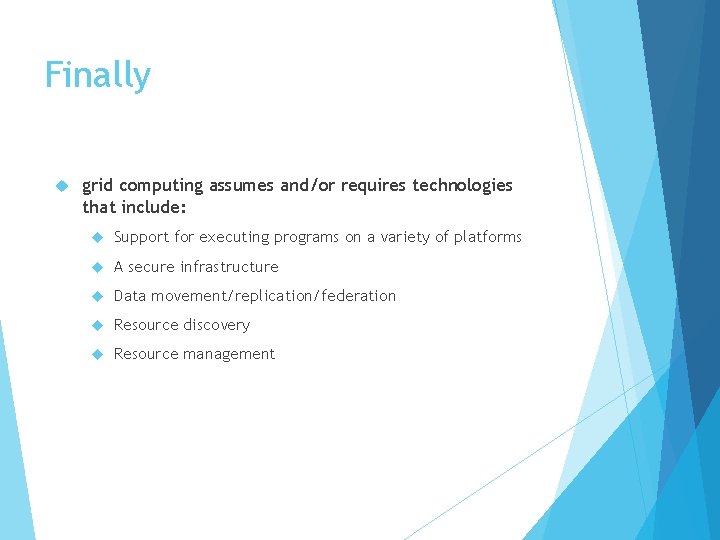 Finally

grid computing assumes and/or requires technologies that include:

Support for executing programs on a variety of platforms

A secure infrastructure

Data movement/replication/federation

Resource discovery

Resource management